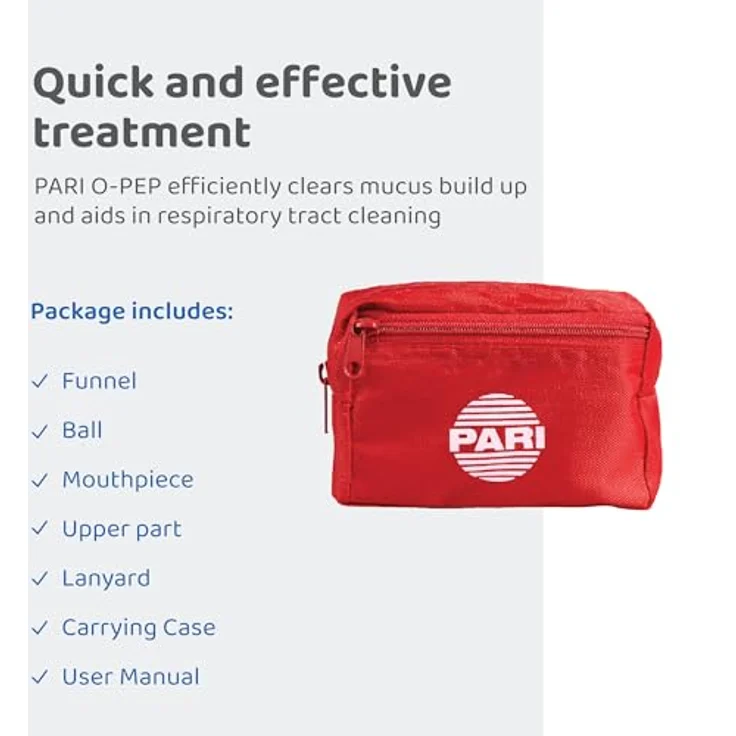 Quick and effective treatment

PARI O-PEP efficiently clears mucus build up and aids in respiratory tract cleaning

Package includes:

✓ Funnel

✓ Ball

✓ Mouthpiece

✓ Upper part

✓ Lanyard

✓ Carrying Case

✓ User Manual

PARI